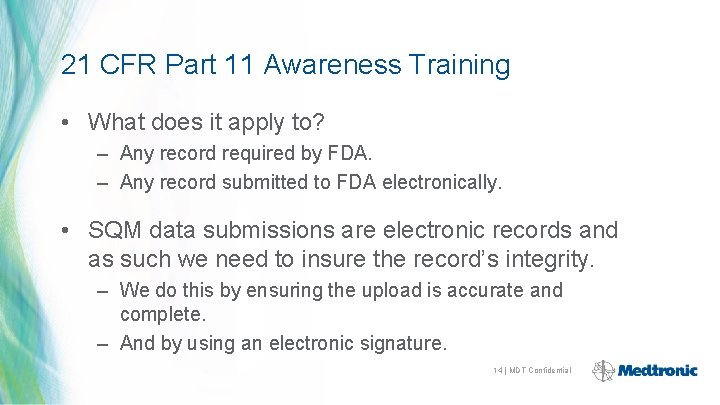 21 CFR Part 11 Awareness Training

• What does it apply to?
– Any record required by FDA.
– Any record submitted to FDA electronically.

• SQM data submissions are electronic records and as such we need to insure the record's integrity.
– We do this by ensuring the upload is accurate and complete.
– And by using an electronic signature.

14 | MDT Confidential

Medtronic